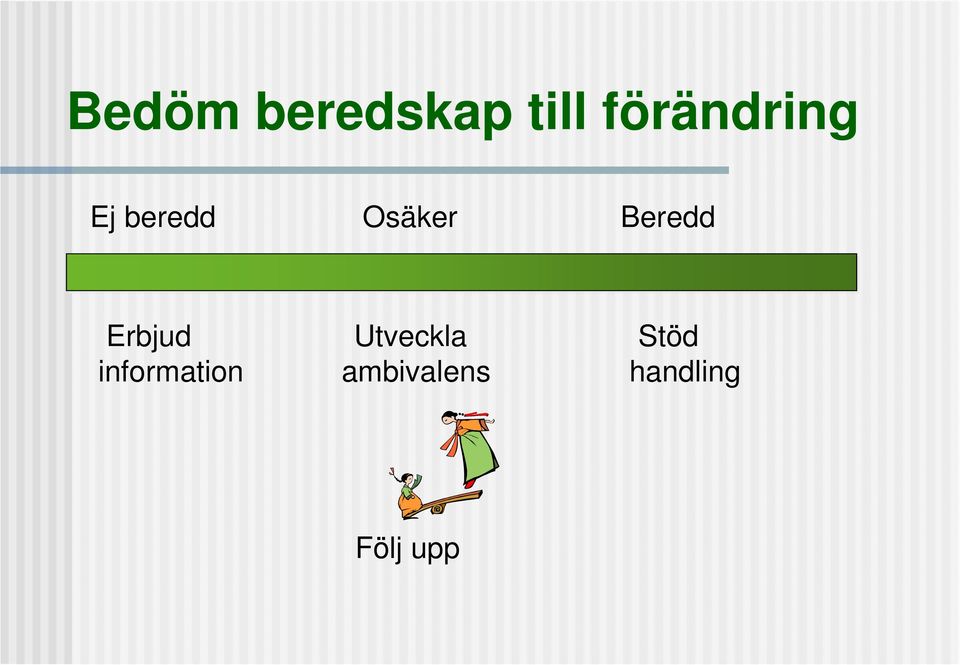 Bedöm beredskap till förändring

Ej beredd

Osäker

Beredd

Erbjud information

Utveckla ambivalens

Stöd handling

Följ upp